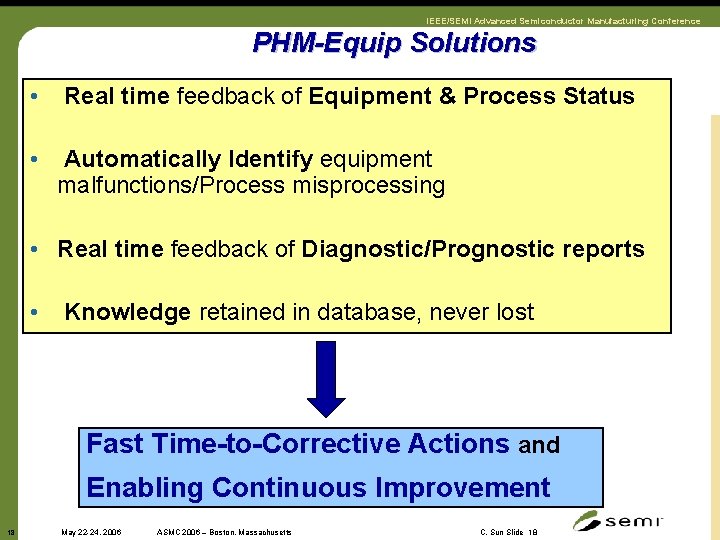 IEEE/SEMI Advanced Semiconductor Manufacturing Conference

PHM-Equip Solutions

• Real time feedback of Equipment & Process Status

• Automatically Identify equipment malfunctions/Process misprocessing

• Real time feedback of Diagnostic/Prognostic reports

• Knowledge retained in database, never lost

Fast Time-to-Corrective Actions and Enabling Continuous Improvement

18 May 22-24, 2006 ASMC 2006 – Boston, Massachusetts C. Sun Slide 18

semi